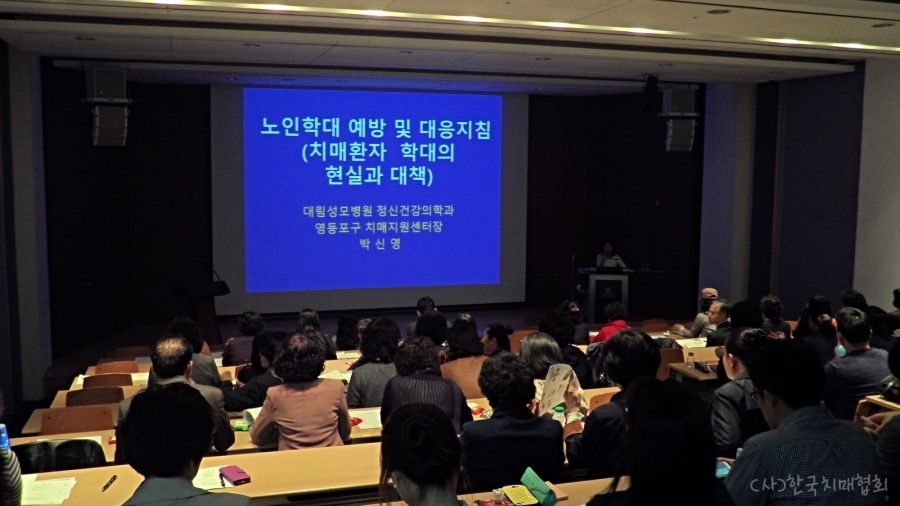 노인학대 예방 및 대응지침
(치매환자 학대의
현실과 대책)

대림성모병원 정신건강의학과
영등포구 치매지원센터장
박 신 영

(사)한국치매협회